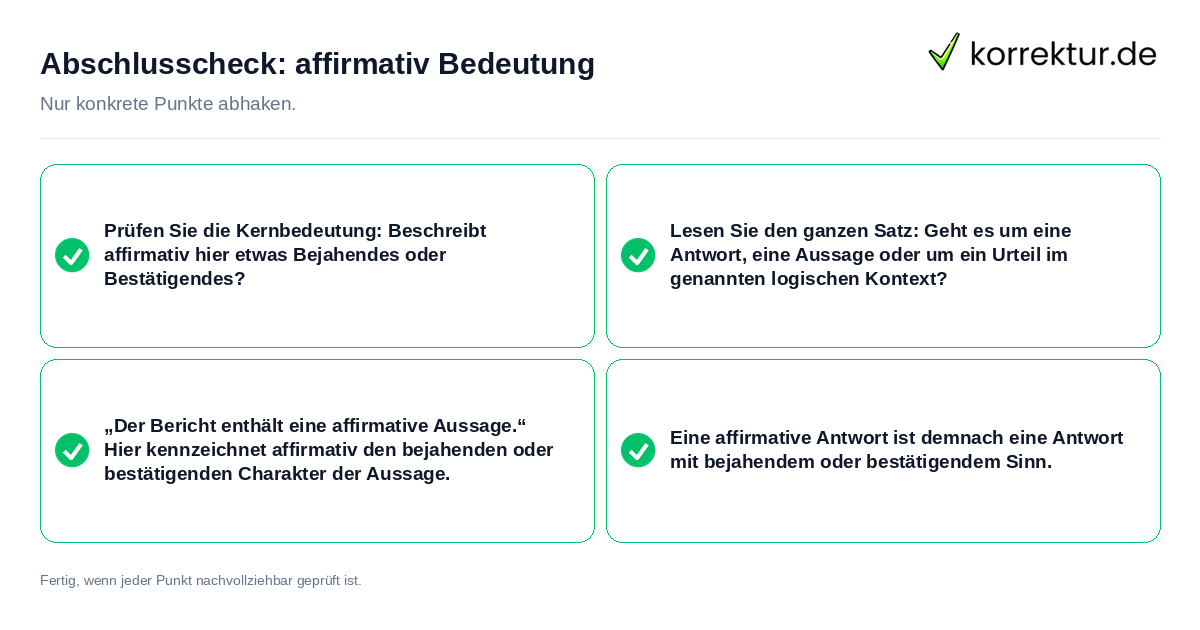 Abschlusscheck: affirmativ Bedeutung

korrektur.de

Nur konkrete Punkte abhaken.

Prüfen Sie die Kernbedeutung: Beschreibt affirmativ hier etwas Bejahendes oder Bestätigendes?

Lesen Sie den ganzen Satz: Geht es um eine Antwort, eine Aussage oder um ein Urteil im genannten logischen Kontext?

„Der Bericht enthält eine affirmative Aussage.“ Hier kennzeichnet affirmativ den bejahenden oder bestätigenden Charakter der Aussage.

Eine affirmative Antwort ist demnach eine Antwort mit bejahendem oder bestätigendem Sinn.

Fertig, wenn jeder Punkt nachvollziehbar geprüft ist.